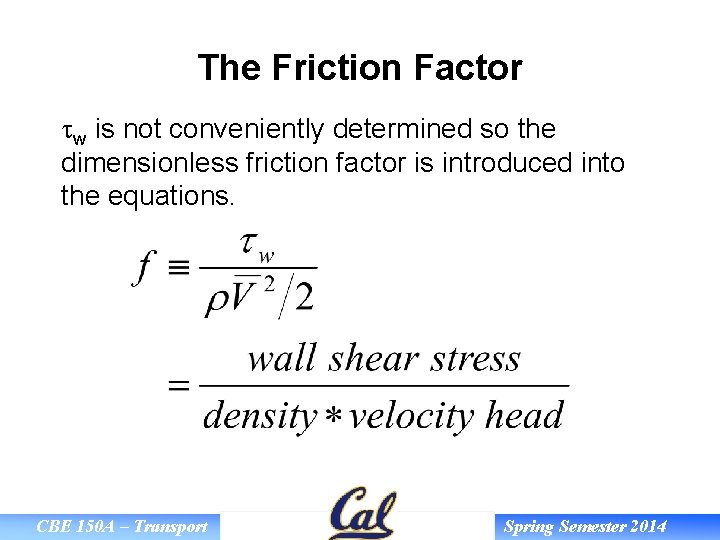 The Friction Factor

$\tau_w$ is not conveniently determined so the dimensionless friction factor is introduced into the equations.

$f \equiv \frac{\tau_w}{\rho \bar{V}^2 / 2}$

$= \frac{wall\ shear\ stress}{density * velocity\ head}$

CBE 150A – Transport

Cal

Spring Semester 2014